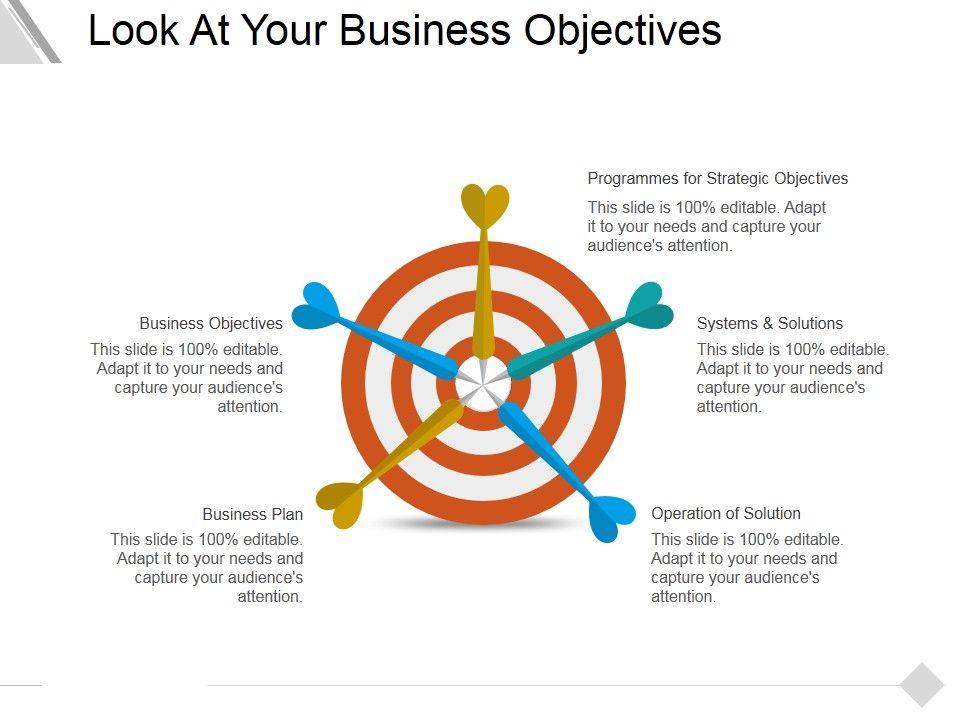 Look At Your Business Objectives

Programmes for Strategic Objectives

This slide is 100% editable. Adapt it to your needs and capture your audience's attention.

Business Objectives

This slide is 100% editable. Adapt it to your needs and capture your audience's attention.

Systems & Solutions

This slide is 100% editable. Adapt it to your needs and capture your audience's attention.

Business Plan

This slide is 100% editable. Adapt it to your needs and capture your audience's attention.

Operation of Solution

This slide is 100% editable. Adapt it to your needs and capture your audience's attention.